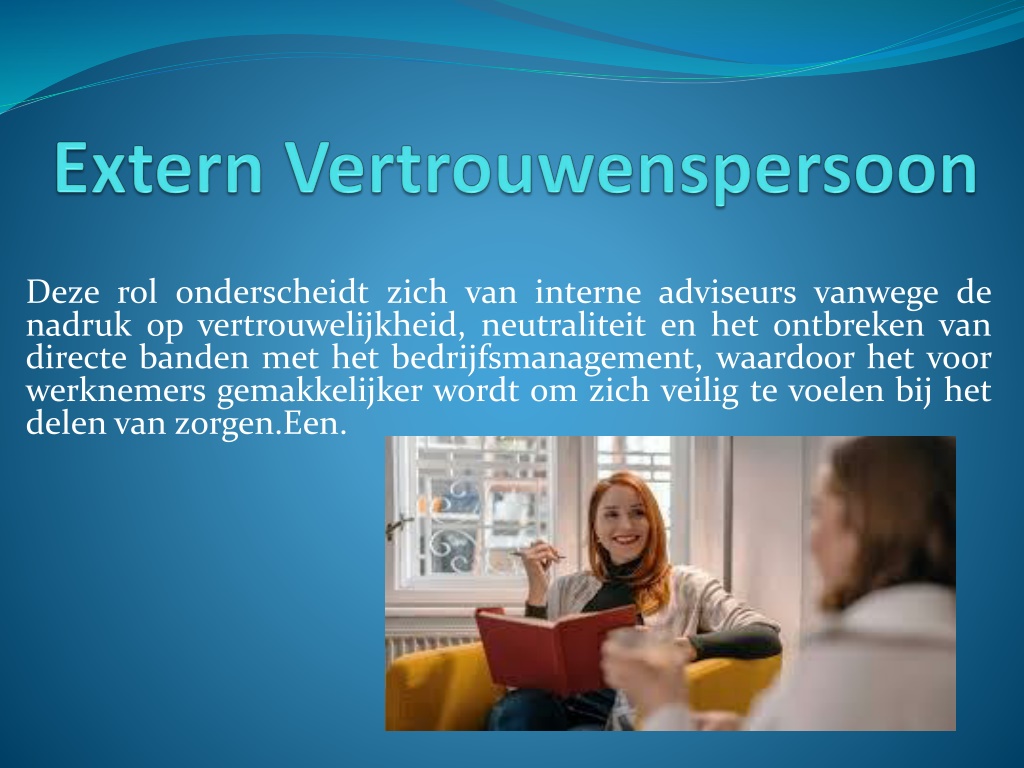 Extern Vertrouwenspersoon

Deze rol onderscheidt zich van interne adviseurs vanwege de nadruk op vertrouwelijkheid, neutraliteit en het ontbreken van directe banden met het bedrijfsmanagement, waardoor het voor werknemers gemakkelijker wordt om zich veilig te voelen bij het delen van zorgen.Een.